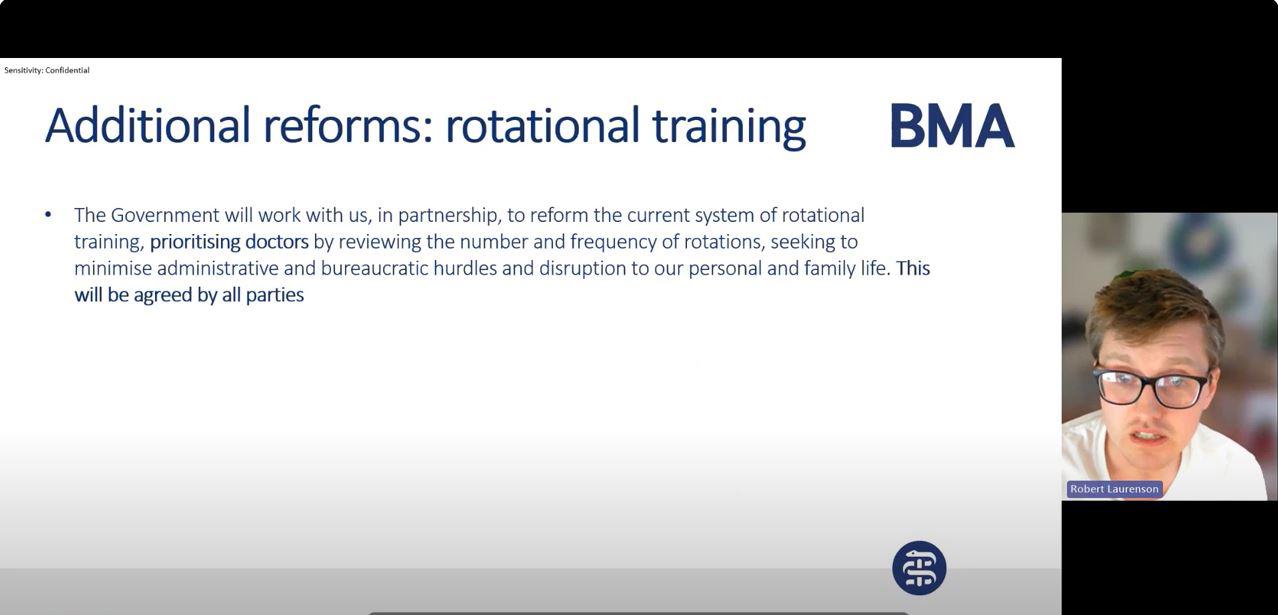 Sensitivity: Confidential

Additional reforms: rotational training

BMA

• The Government will work with us, in partnership, to reform the current system of rotational training, prioritising doctors by reviewing the number and frequency of rotations, seeking to minimise administrative and bureaucratic hurdles and disruption to our personal and family life. This will be agreed by all parties

Robert Laurenson